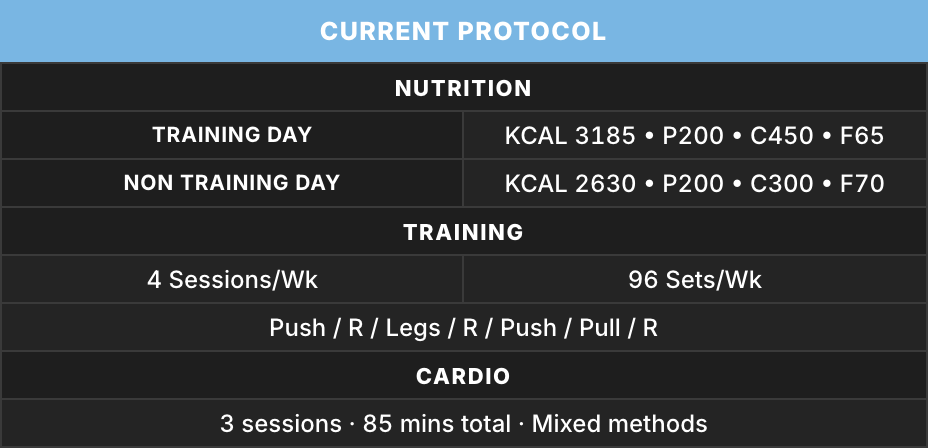 CURRENT PROTOCOL

NUTRITION

| TRAINING DAY | KCAL 3185 • P200 • C450 • F65 |
|---|---|
| NON TRAINING DAY | KCAL 2630 • P200 • C300 • F70 |

TRAINING

| 4 Sessions/Wk | 96 Sets/Wk |
|---|---|

Push / R / Legs / R / Push / Pull / R

CARDIO

3 sessions · 85 mins total · Mixed methods